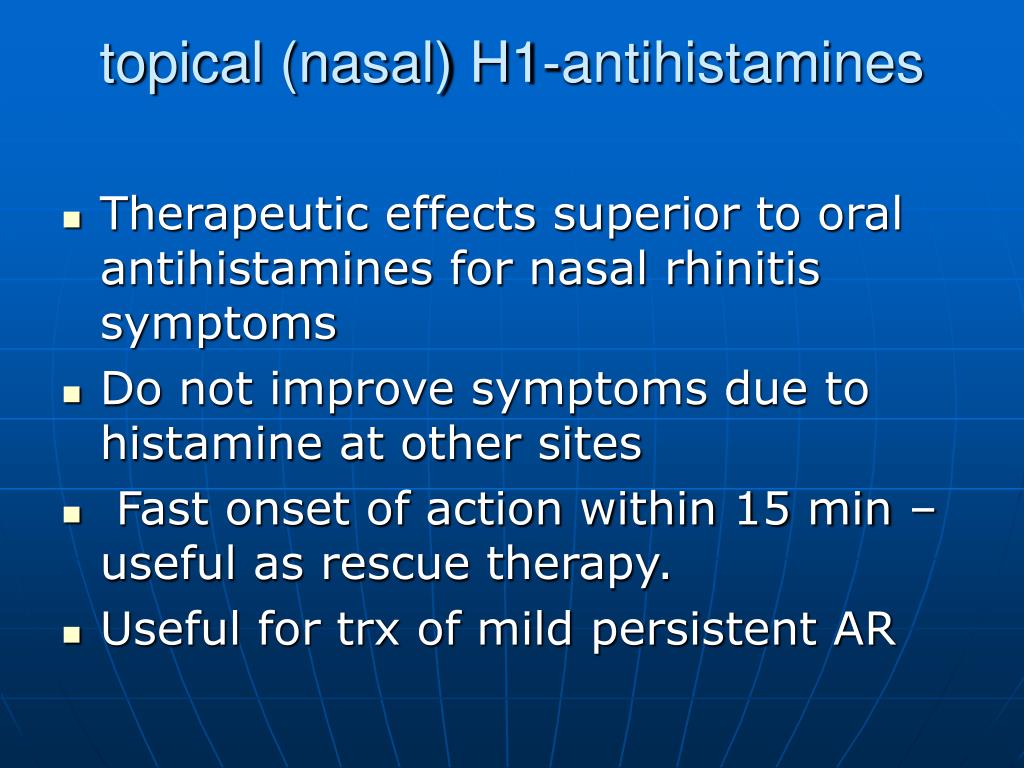 topical (nasal) H1-antihistamines

- Therapeutic effects superior to oral antihistamines for nasal rhinitis symptoms
- Do not improve symptoms due to histamine at other sites
- Fast onset of action within 15 min – useful as rescue therapy.
- Useful for trx of mild persistent AR